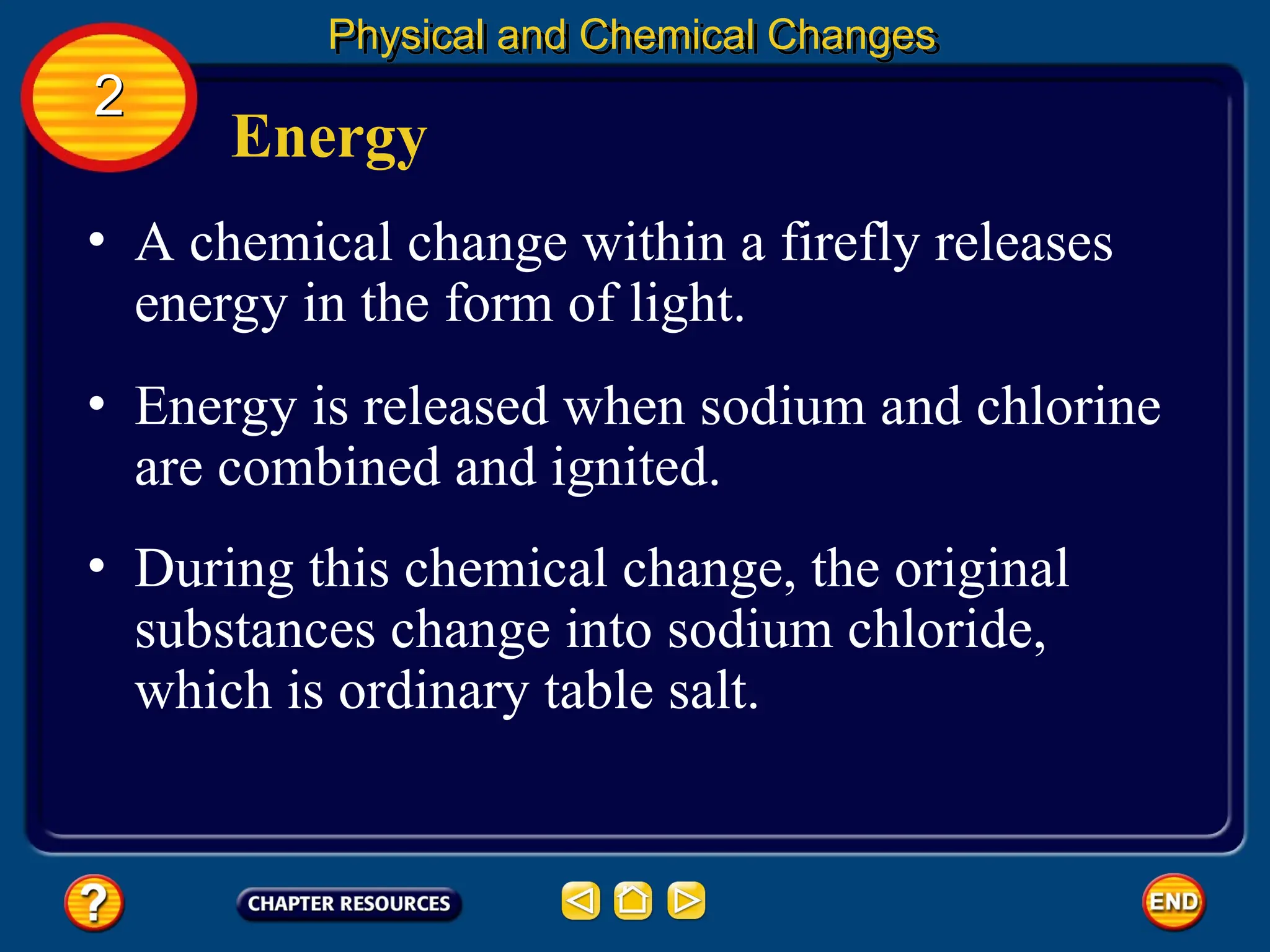 Physical and Chemical Changes

2

Energy

• A chemical change within a firefly releases energy in the form of light.

• Energy is released when sodium and chlorine are combined and ignited.

• During this chemical change, the original substances change into sodium chloride, which is ordinary table salt.

?

CHAPTER RESOURCES

END